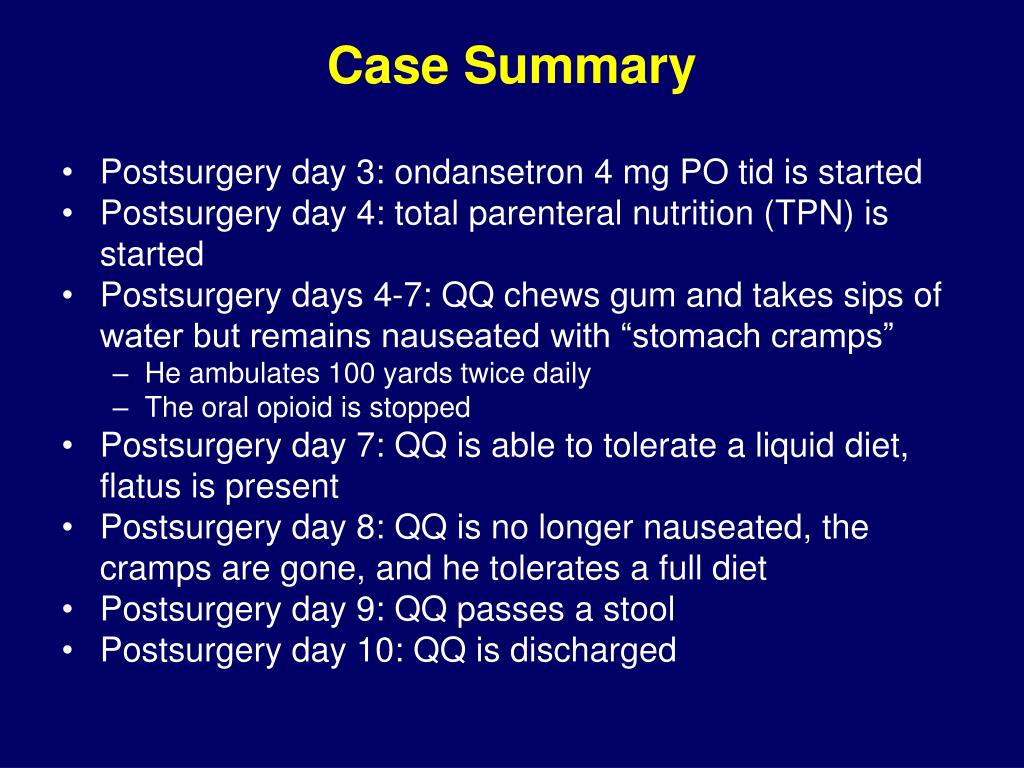 Case Summary

• Postsurgery day 3: ondansetron 4 mg PO tid is started
• Postsurgery day 4: total parenteral nutrition (TPN) is started
• Postsurgery days 4-7: QQ chews gum and takes sips of water but remains nauseated with “stomach cramps”
– He ambulates 100 yards twice daily
– The oral opioid is stopped
• Postsurgery day 7: QQ is able to tolerate a liquid diet, flatus is present
• Postsurgery day 8: QQ is no longer nauseated, the cramps are gone, and he tolerates a full diet
• Postsurgery day 9: QQ passes a stool
• Postsurgery day 10: QQ is discharged